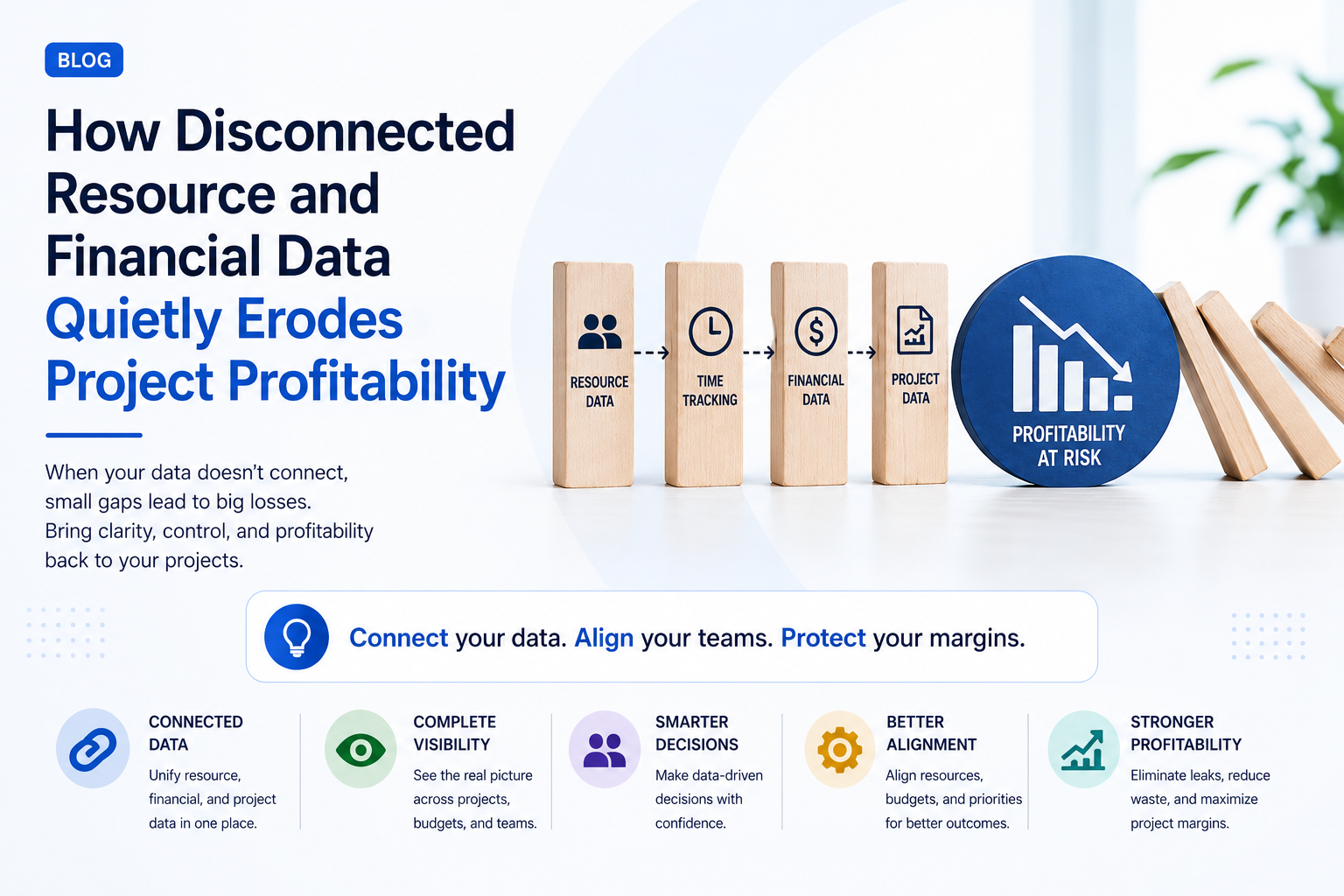 BLOG

How Disconnected Resource and Financial Data Quietly Erodes Project Profitability

When your data doesn't connect, small gaps lead to big losses. Bring clarity, control, and profitability back to your projects.

RESOURCE DATA

TIME TRACKING

FINANCIAL DATA

PROJECT DATA

PROFITABILITY AT RISK

Connect your data. Align your teams. Protect your margins.

CONNECTED DATA
Unify resource, financial, and project data in one place.

COMPLETE VISIBILITY
See the real picture across projects, budgets, and teams.

SMARTER DECISIONS
Make data-driven decisions with confidence.

BETTER ALIGNMENT
Align resources, budgets, and priorities for better outcomes.

STRONGER PROFITABILITY
Eliminate leaks, reduce waste, and maximize project margins.